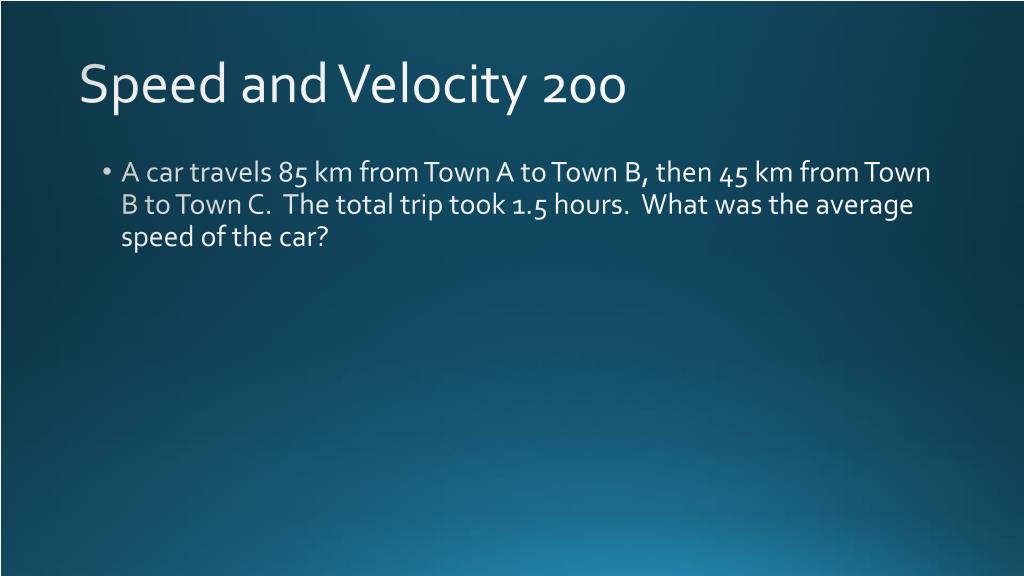 Speed and Velocity 200

• A car travels 85 km from Town A to Town B, then 45 km from Town B to Town C. The total trip took 1.5 hours. What was the average speed of the car?